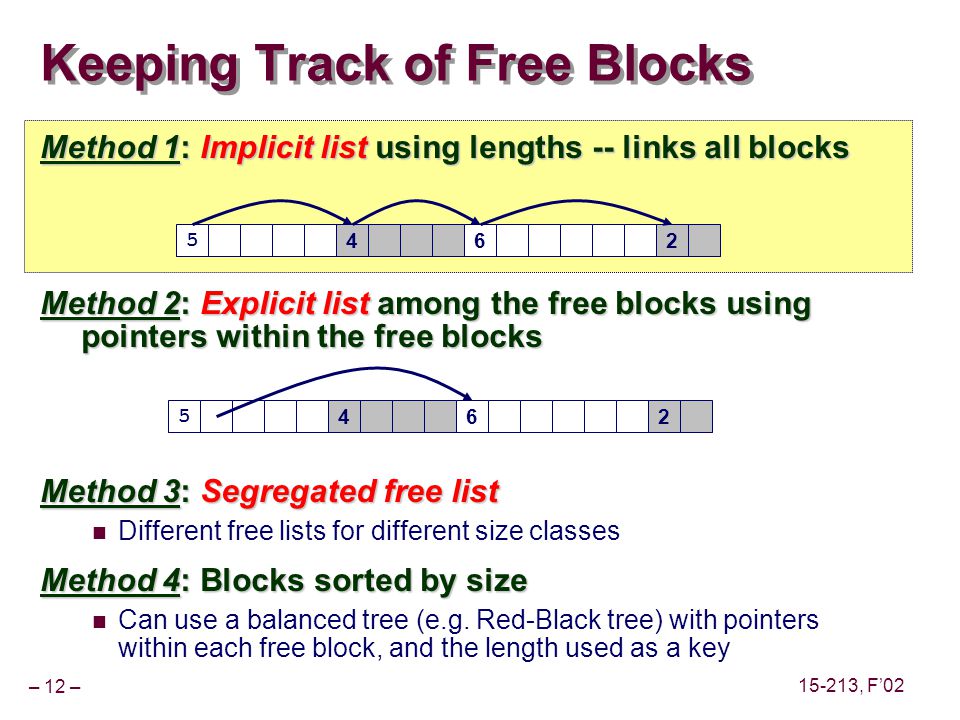 Keeping Track of Free Blocks

Method 1: Implicit list using lengths -- links all blocks

5 4 6 2

Method 2: Explicit list among the free blocks using pointers within the free blocks

5 4 6 2

Method 3: Segregated free list

Different free lists for different size classes

Method 4: Blocks sorted by size

Can use a balanced tree (e.g. Red-Black tree) with pointers within each free block, and the length used as a key

– 12 –

15-213, F'02